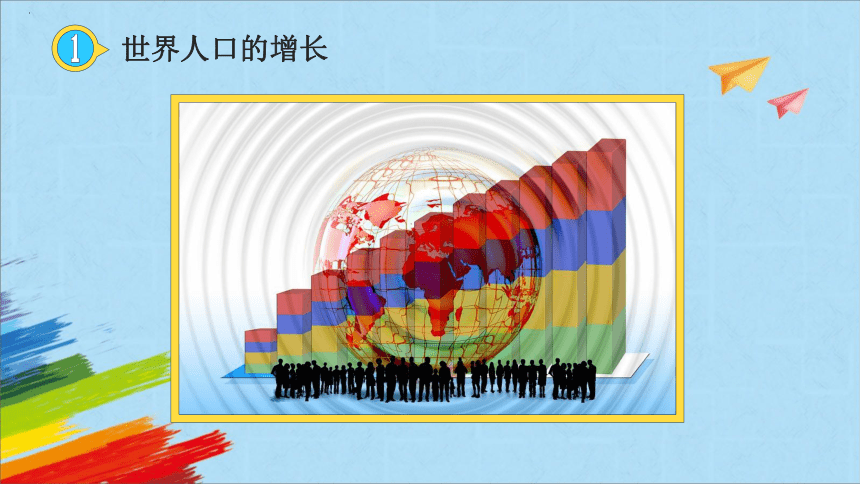 1 世界人口的增长